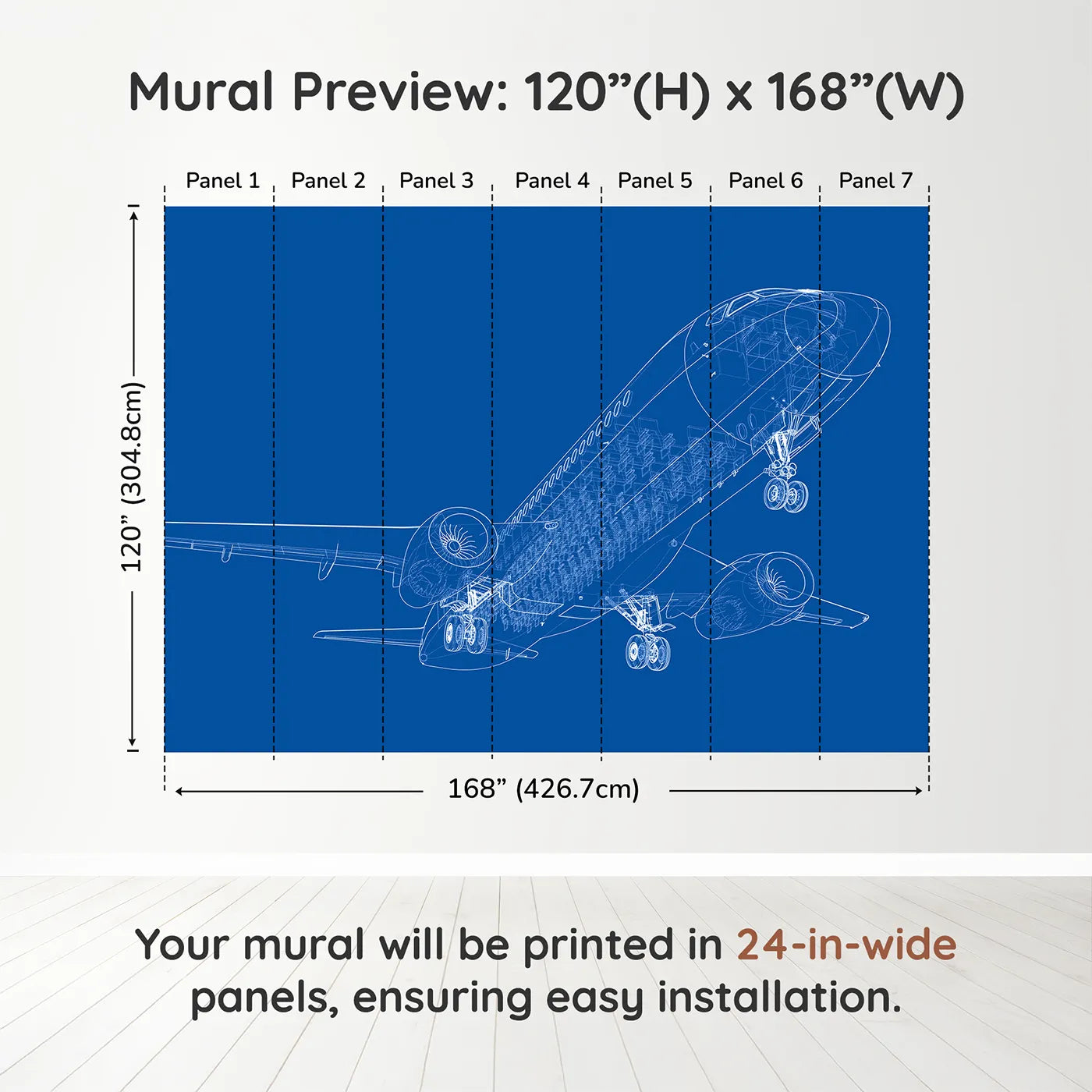 Mural Preview: 120”(H) x 168”(W)

Panel 1 Panel 2 Panel 3 Panel 4 Panel 5 Panel 6 Panel 7

120” (304.8cm)

168” (426.7cm)

Your mural will be printed in 24-in-wide panels, ensuring easy installation.